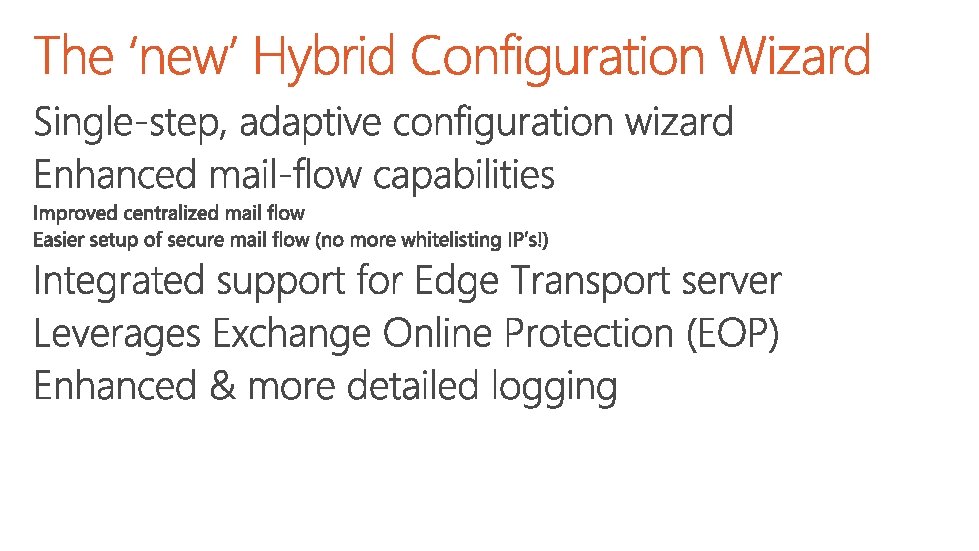 The ‘new’ Hybrid Configuration Wizard

Single-step, adaptive configuration wizard

Enhanced mail-flow capabilities

Improved centralized mail flow

Easier setup of secure mail flow (no more whitelisting IP’s!)

Integrated support for Edge Transport server

Leverages Exchange Online Protection (EOP)

Enhanced & more detailed logging